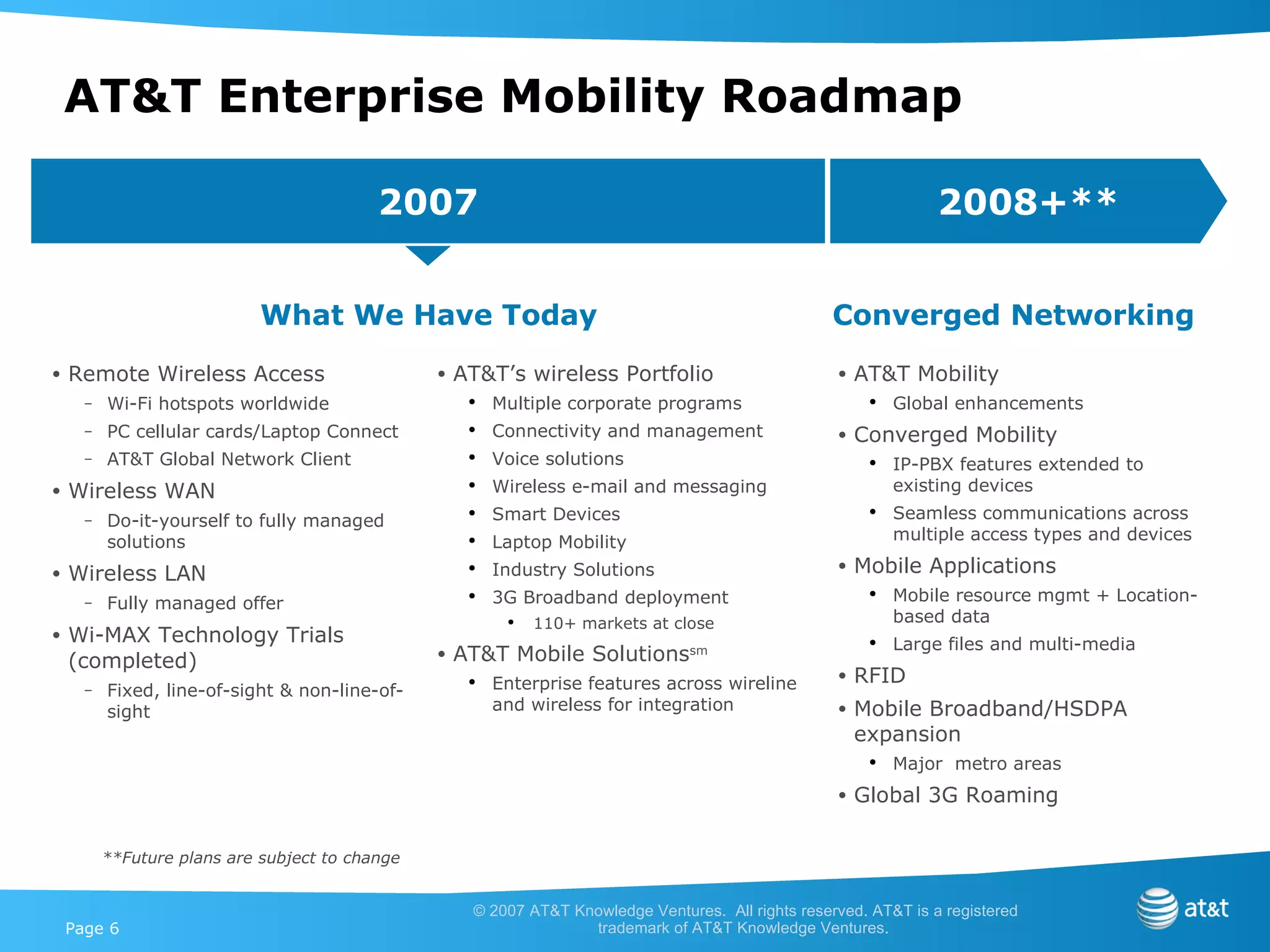 AT&T Enterprise Mobility Roadmap

2007

2008+**

What We Have Today

• Remote Wireless Access
– Wi-Fi hotspots worldwide
– PC cellular cards/Laptop Connect
– AT&T Global Network Client
• Wireless WAN
– Do-it-yourself to fully managed solutions
• Wireless LAN
– Fully managed offer
• Wi-MAX Technology Trials (completed)
– Fixed, line-of-sight & non-line-of-sight

• AT&T's wireless Portfolio
• Multiple corporate programs
• Connectivity and management
• Voice solutions
• Wireless e-mail and messaging
• Smart Devices
• Laptop Mobility
• Industry Solutions
• 3G Broadband deployment
• 110+ markets at close
• AT&T Mobile Solutions$^{sm}$
• Enterprise features across wireline and wireless for integration

Converged Networking

• AT&T Mobility
• Global enhancements
• Converged Mobility
• IP-PBX features extended to existing devices
• Seamless communications across multiple access types and devices
• Mobile Applications
• Mobile resource mgmt + Location-based data
• Large files and multi-media
• RFID
• Mobile Broadband/HSDPA expansion
• Major metro areas
• Global 3G Roaming

**Future plans are subject to change

Page 6

© 2007 AT&T Knowledge Ventures. All rights reserved. AT&T is a registered trademark of AT&T Knowledge Ventures.

at&t